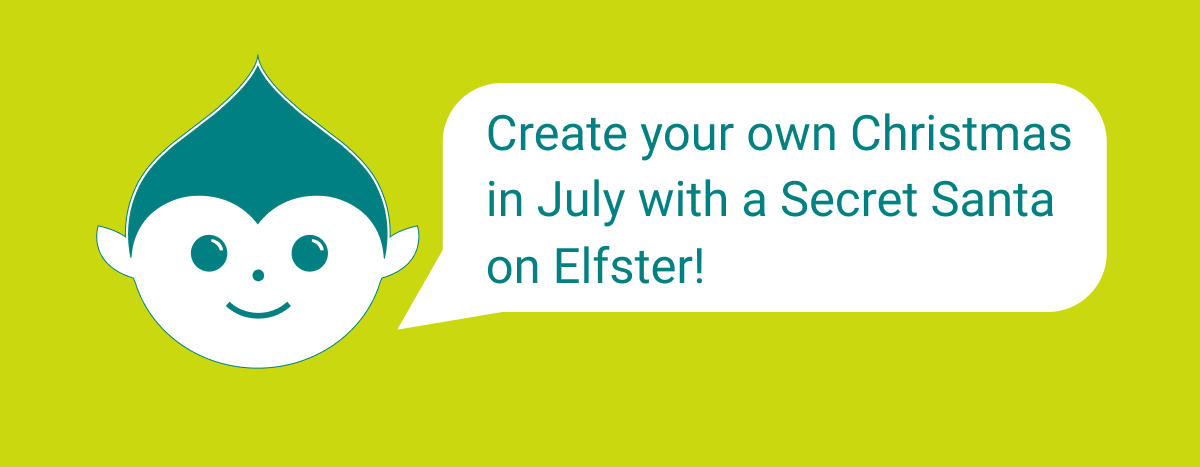 Create your own Christmas in July with a Secret Santa on Elfster!